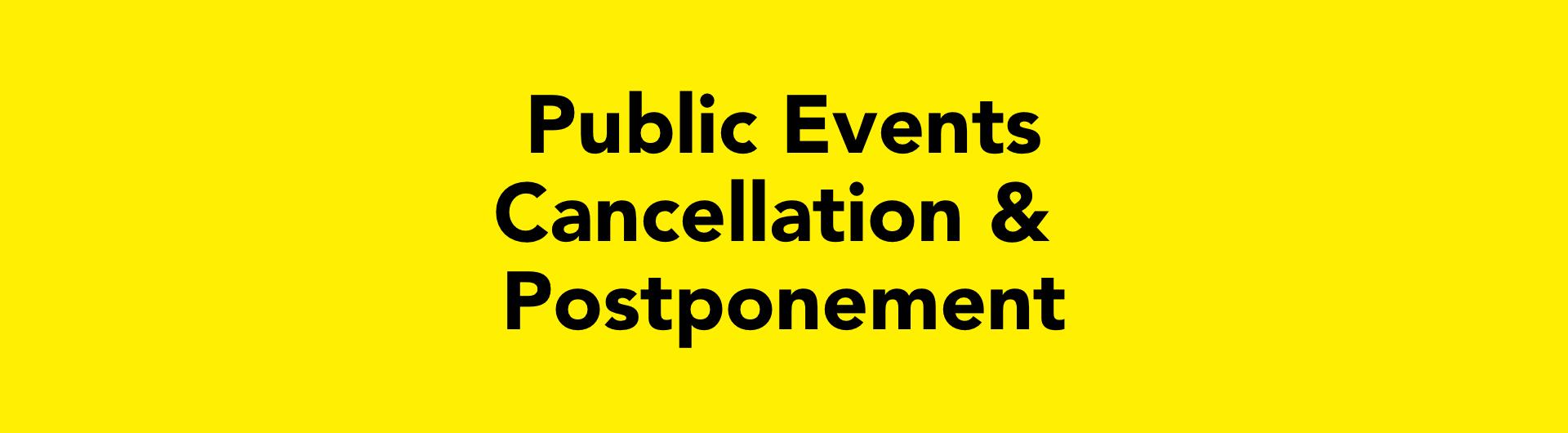 Public Events Cancellation & Postponement